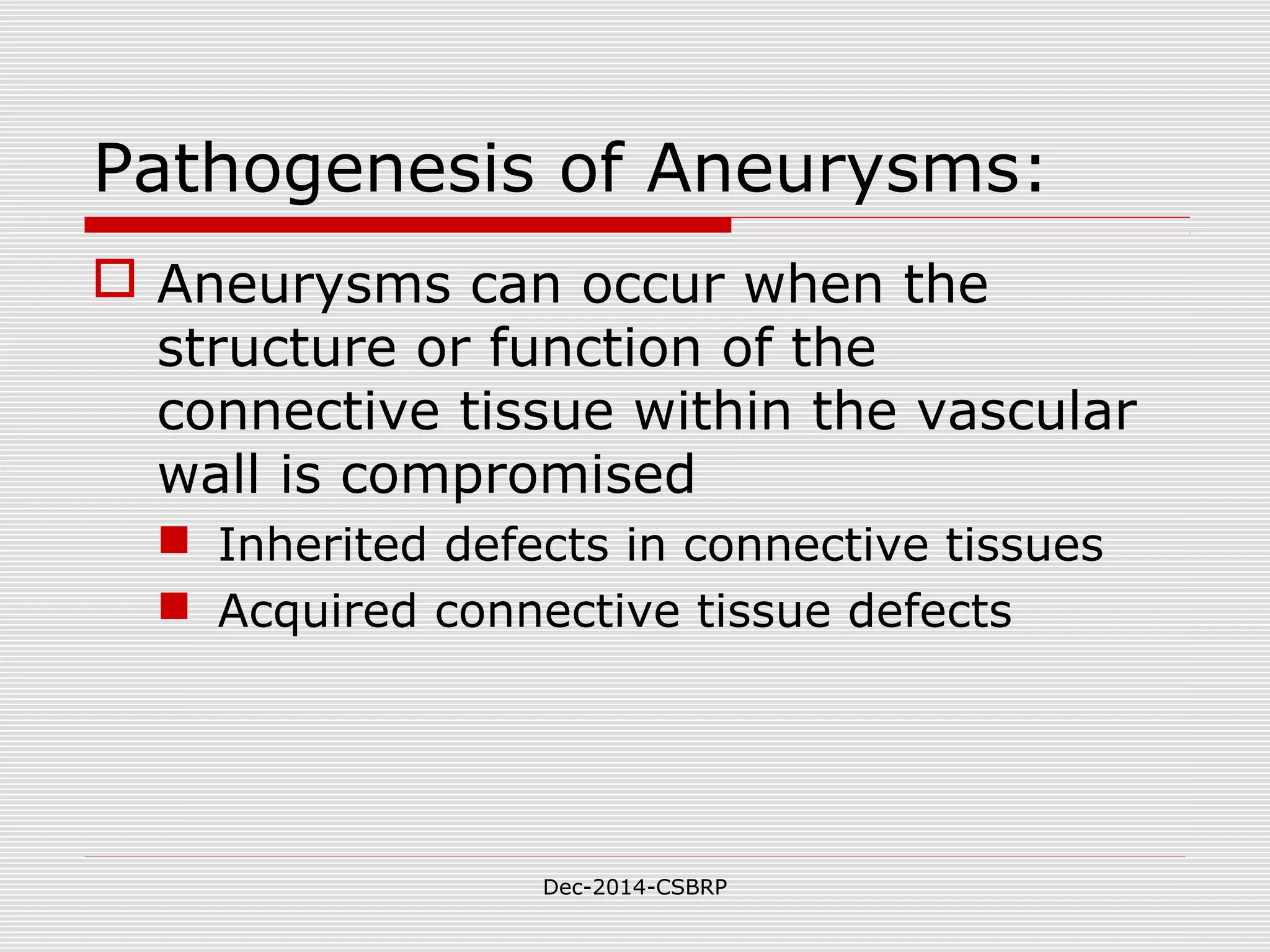 Pathogenesis of Aneurysms:

Aneurysms can occur when the structure or function of the connective tissue within the vascular wall is compromised

Inherited defects in connective tissues

Acquired connective tissue defects

Dec-2014-CSBRP